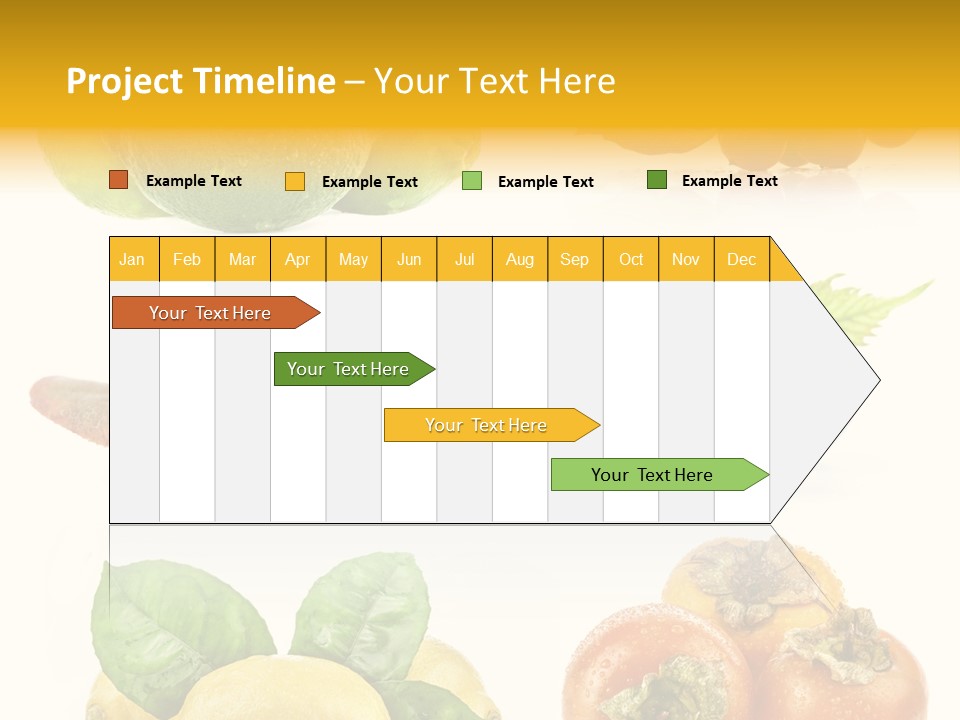 Project Timeline – Your Text Here

Example Text
Example Text
Example Text
Example Text

| Jan | Feb | Mar | Apr | May | Jun | Jul | Aug | Sep | Oct | Nov | Dec |
|---|---|---|---|---|---|---|---|---|---|---|---|

Your Text Here

Your Text Here

Your Text Here

Your Text Here